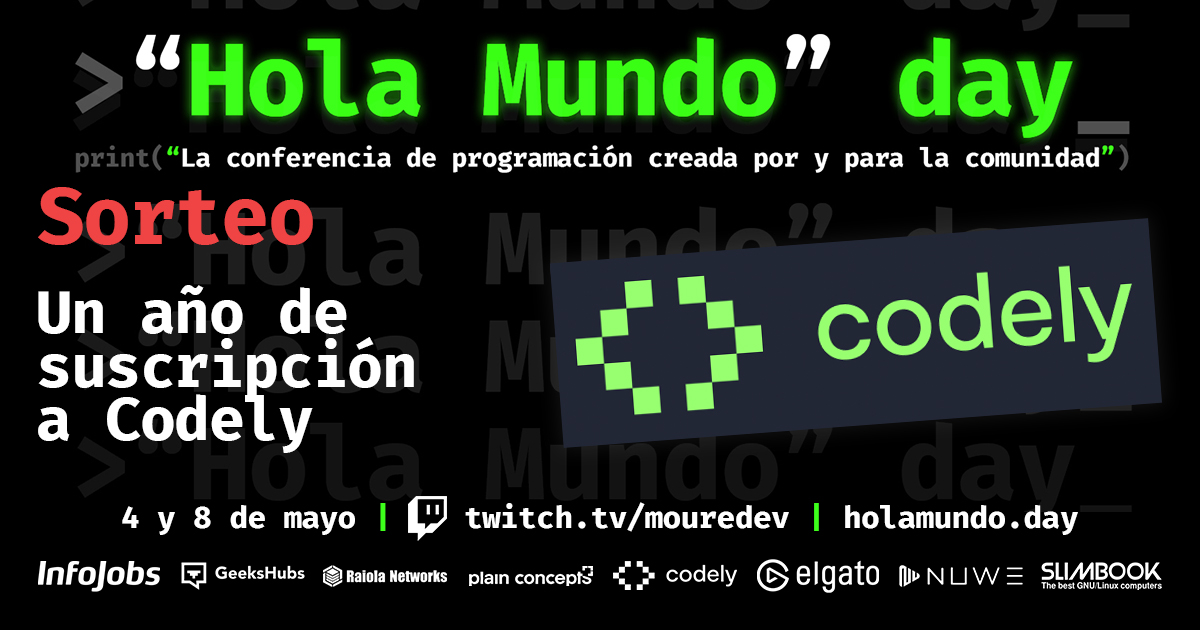 >"Hola Mundo" day_

print("La conferencia de programación creada por y para la comunidad")

Sorteo

Un año de suscripción a Codely

codely

4 y 8 de mayo | twitch.tv/mouredev | holamundo.day

InfoJobs GeeksHubs Raiola Networks plain concepts codely elgato NUWE SLIMBOOK The best GNU/Linux computers